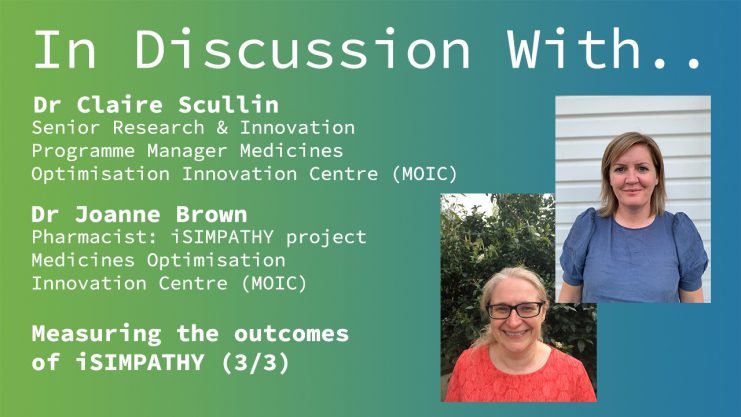 In Discussion With..

Dr Claire Scullin
Senior Research & Innovation Programme Manager Medicines Optimisation Innovation Centre (MOIC)

Dr Joanne Brown
Pharmacist: iSIMPATHY project Medicines Optimisation Innovation Centre (MOIC)

Measuring the outcomes of iSIMPATHY (3/3)